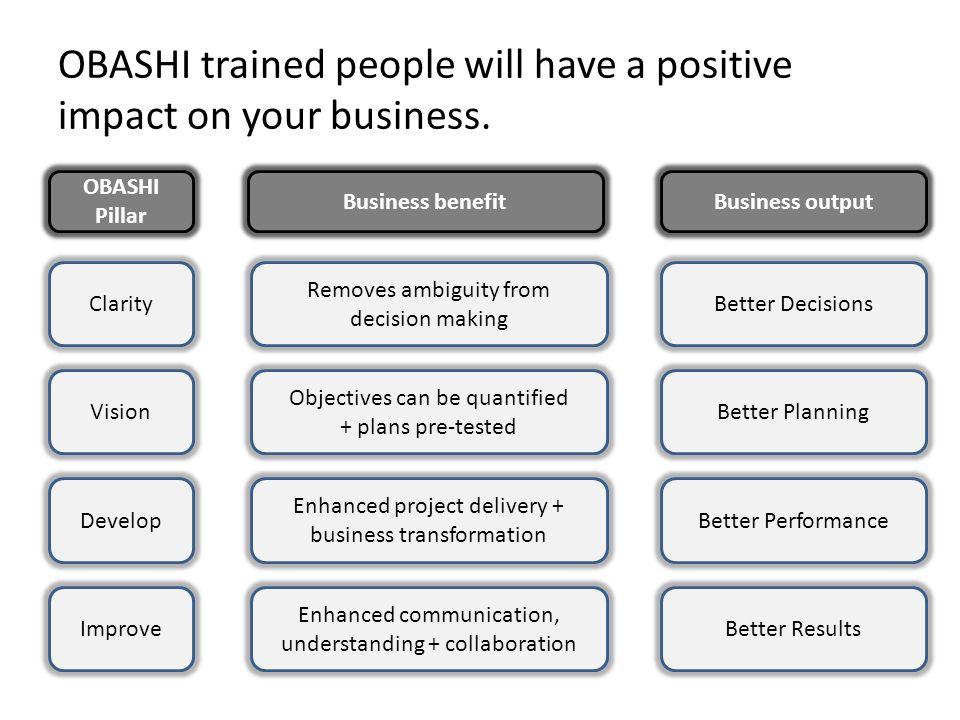 OBASHI trained people will have a positive impact on your business.

| OBASHI Pillar | Business benefit | Business output |
|---|---|---|
| Clarity | Removes ambiguity from decision making | Better Decisions |
| Vision | Objectives can be quantified + plans pre-tested | Better Planning |
| Develop | Enhanced project delivery + business transformation | Better Performance |
| Improve | Enhanced communication, understanding + collaboration | Better Results |